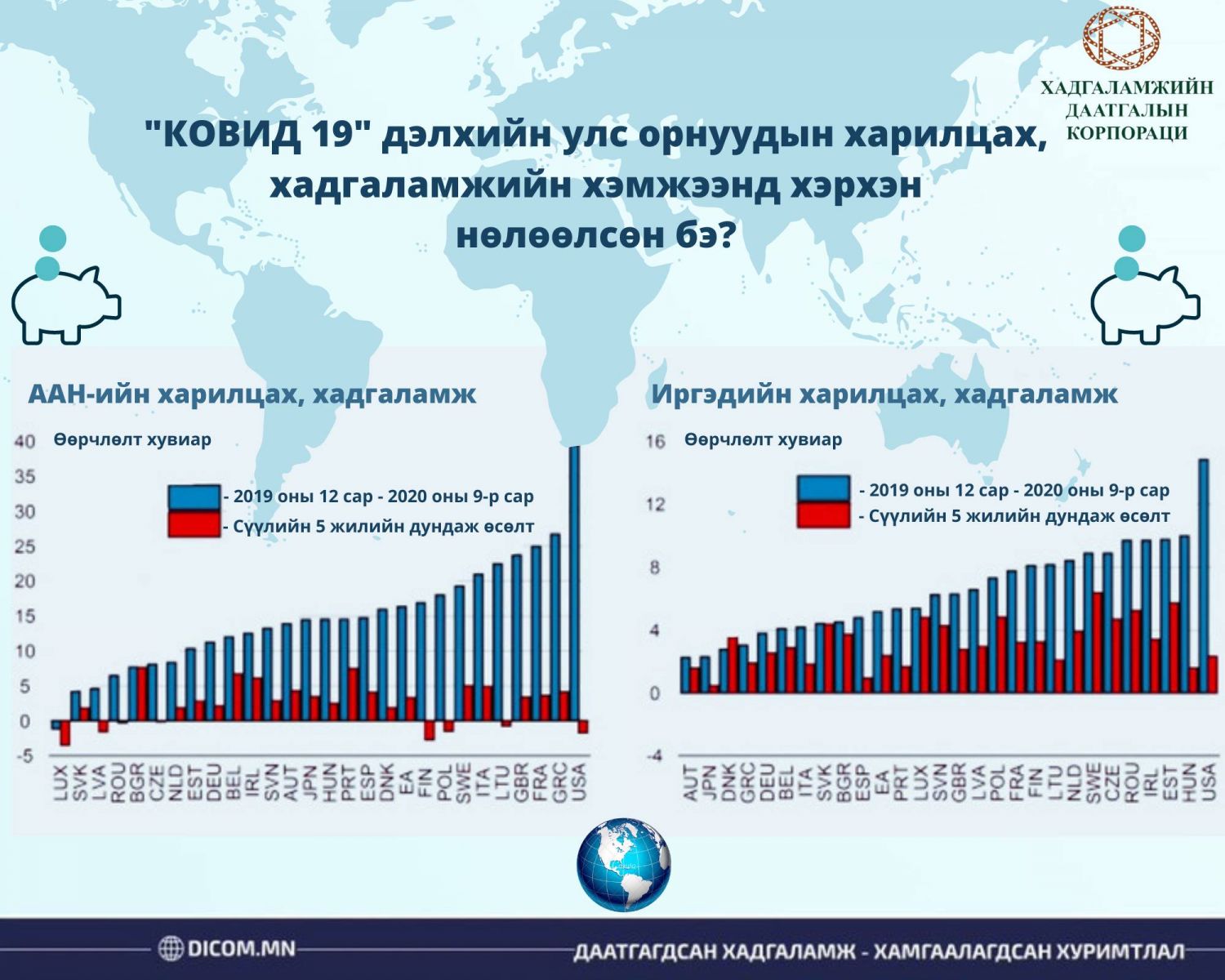 ХАДГАЛАМЖИЙН ДААТГАЛЫН КОРПОРАЦИ

"КОВИД 19" дэлхийн улс орнуудын харилцах, хадгаламжийн хэмжээнд хэрхэн нөлөөлсөн бэ?

ААН-ийн харилцах, хадгаламж

Өөрчлөлт хувиар

- 2019 оны 12 сар - 2020 оны 9-р сар
- Сүүлийн 5 жилийн дундаж өсөлт

40
35
30
25
20
15
10
5
0
-5

LUX SVK LVA ROU BGR CZE NLD EST DEU BEL IRL SVN AUT JPN HUN PRT ESP DNK EA FIN POL SWE ITA LTU GBR FRA GRC USA

Иргэдийн харилцах, хадгаламж

Өөрчлөлт хувиар

- 2019 оны 12 сар - 2020 оны 9-р сар
- Сүүлийн 5 жилийн дундаж өсөлт

16
12
8
4
0
-4

AUT JPN DNK GRC DEU BEL ITA SVK BGR ESP EA PRT LUX SVN GBR LVA POL FRA FIN LTU NLD SWE CZE ROU IRL EST HUN USA

DICOM.MN

ДААТГАГДСАН ХАДГАЛАМЖ - ХАМГААЛАГДСАН ХУРИМТЛАЛ